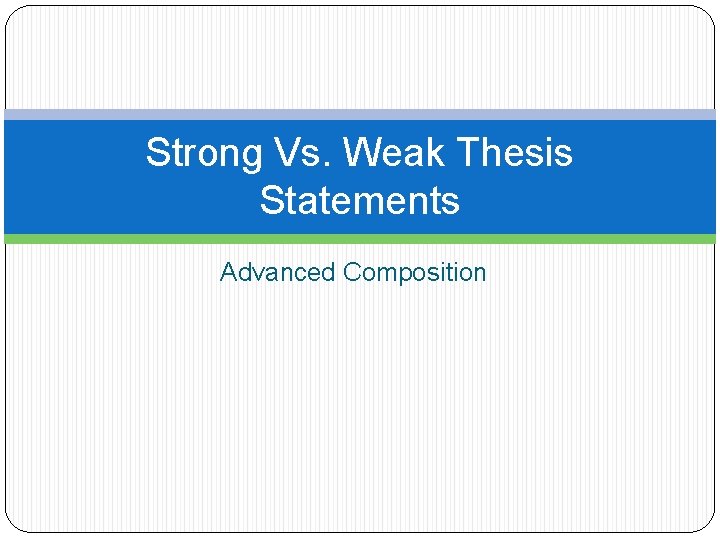 Strong Vs. Weak Thesis Statements

Advanced Composition